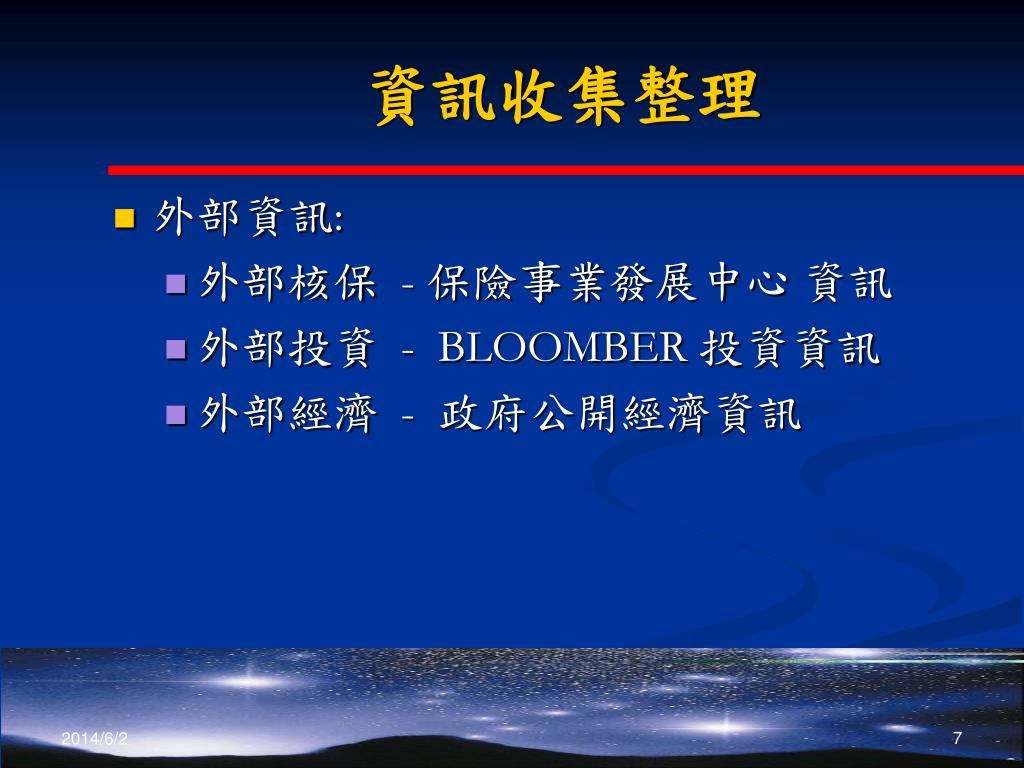 資訊收集整理

外部資訊:

外部核保 - 保險事業發展中心 資訊

外部投資 - BLOOMBER 投資資訊

外部經濟 - 政府公開經濟資訊

2014/6/2

7